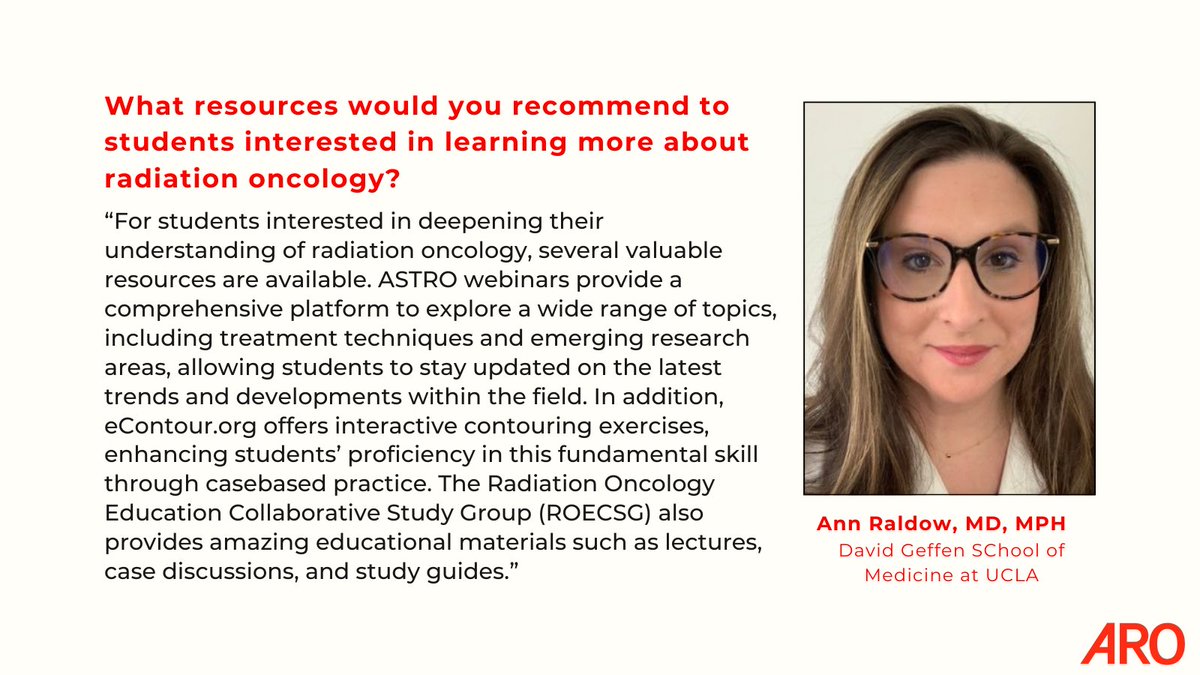 What resources would you recommend to students interested in learning more about radiation oncology?

“For students interested in deepening their understanding of radiation oncology, several valuable resources are available. ASTRO webinars provide a comprehensive platform to explore a wide range of topics, including treatment techniques and emerging research areas, allowing students to stay updated on the latest trends and developments within the field. In addition, eContour.org offers interactive contouring exercises, enhancing students’ proficiency in this fundamental skill through casebased practice. The Radiation Oncology Education Collaborative Study Group (ROECSG) also provides amazing educational materials such as lectures, case discussions, and study guides.”

Ann Raldow, MD, MPH
David Geffen SChool of Medicine at UCLA

ARO